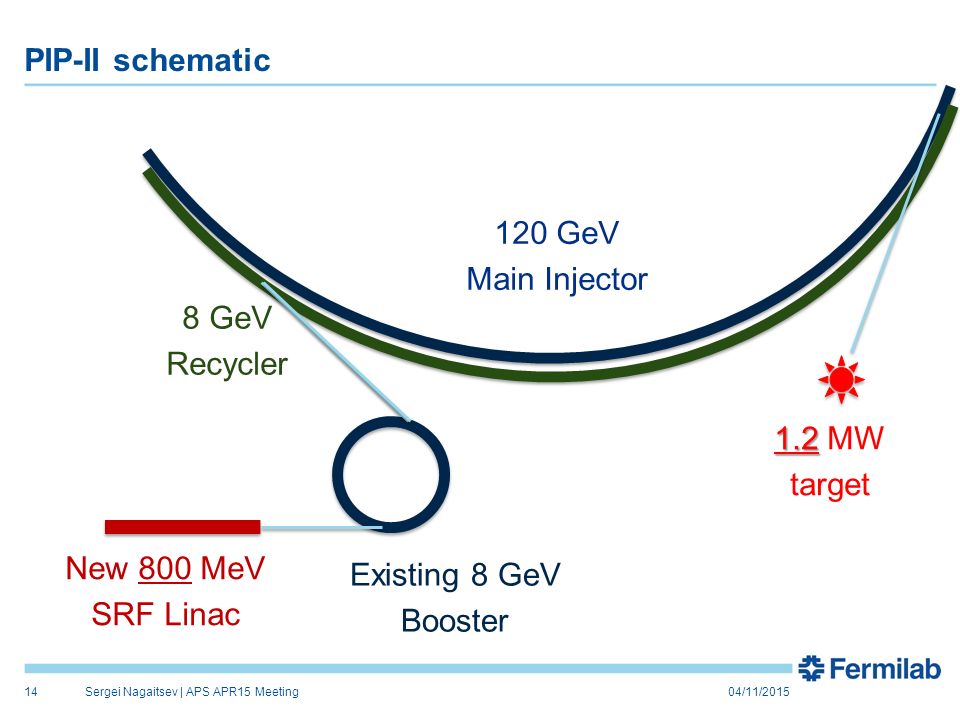 PIP-II schematic

120 GeV
Main Injector

8 GeV
Recycler

1.2 MW
target

New 800 MeV
SRF Linac

Existing 8 GeV
Booster

Fermilab

14 Sergei Nagaitsev | APS APR15 Meeting 04/11/2015